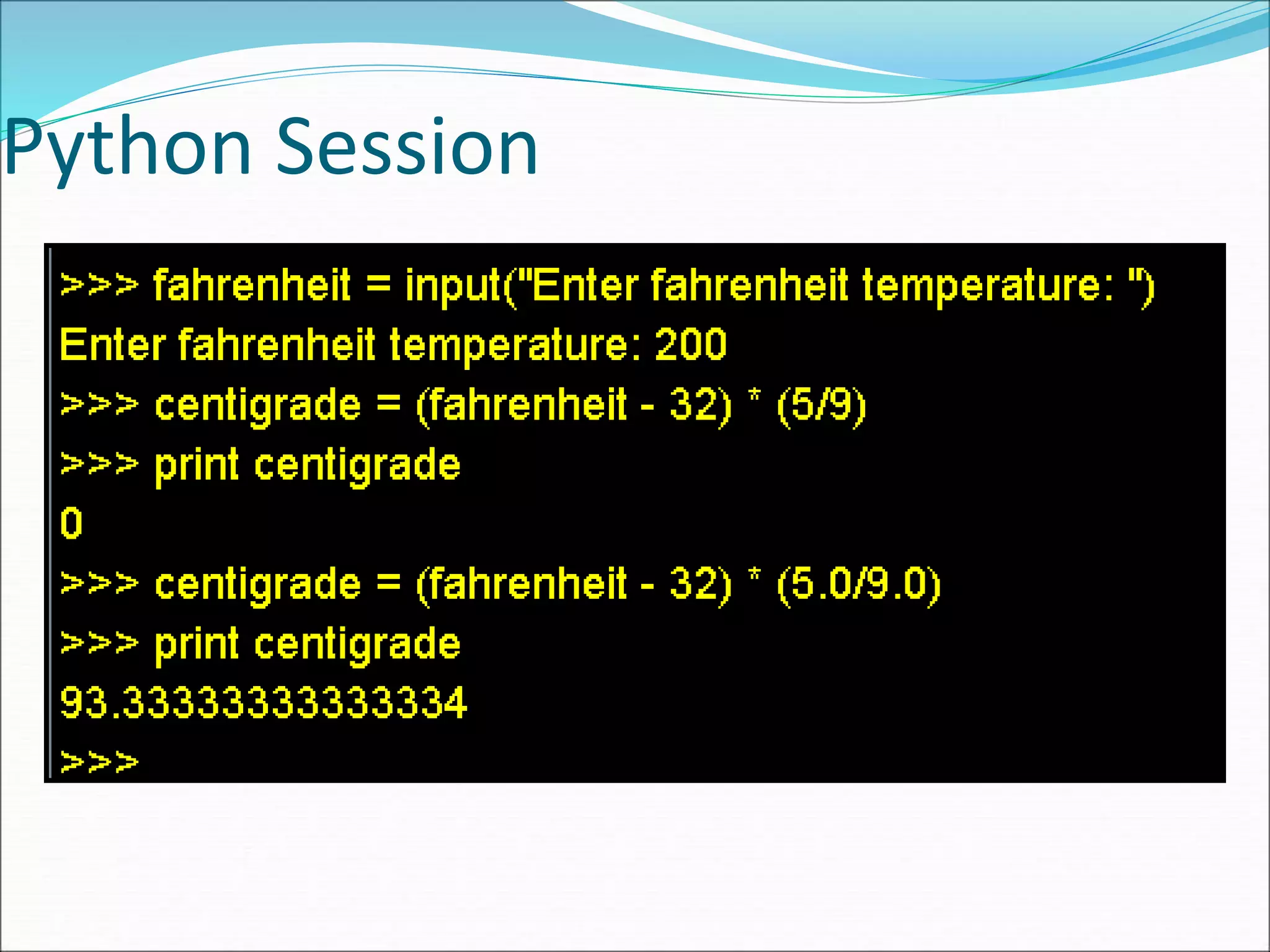 Python Session

>>> fahrenheit = input("Enter fahrenheit temperature: ")
Enter fahrenheit temperature: 200
>>> centigrade = (fahrenheit - 32) * (5/9)
>>> print centigrade
0
>>> centigrade = (fahrenheit - 32) * (5.0/9.0)
>>> print centigrade
93.3333333333334
>>>